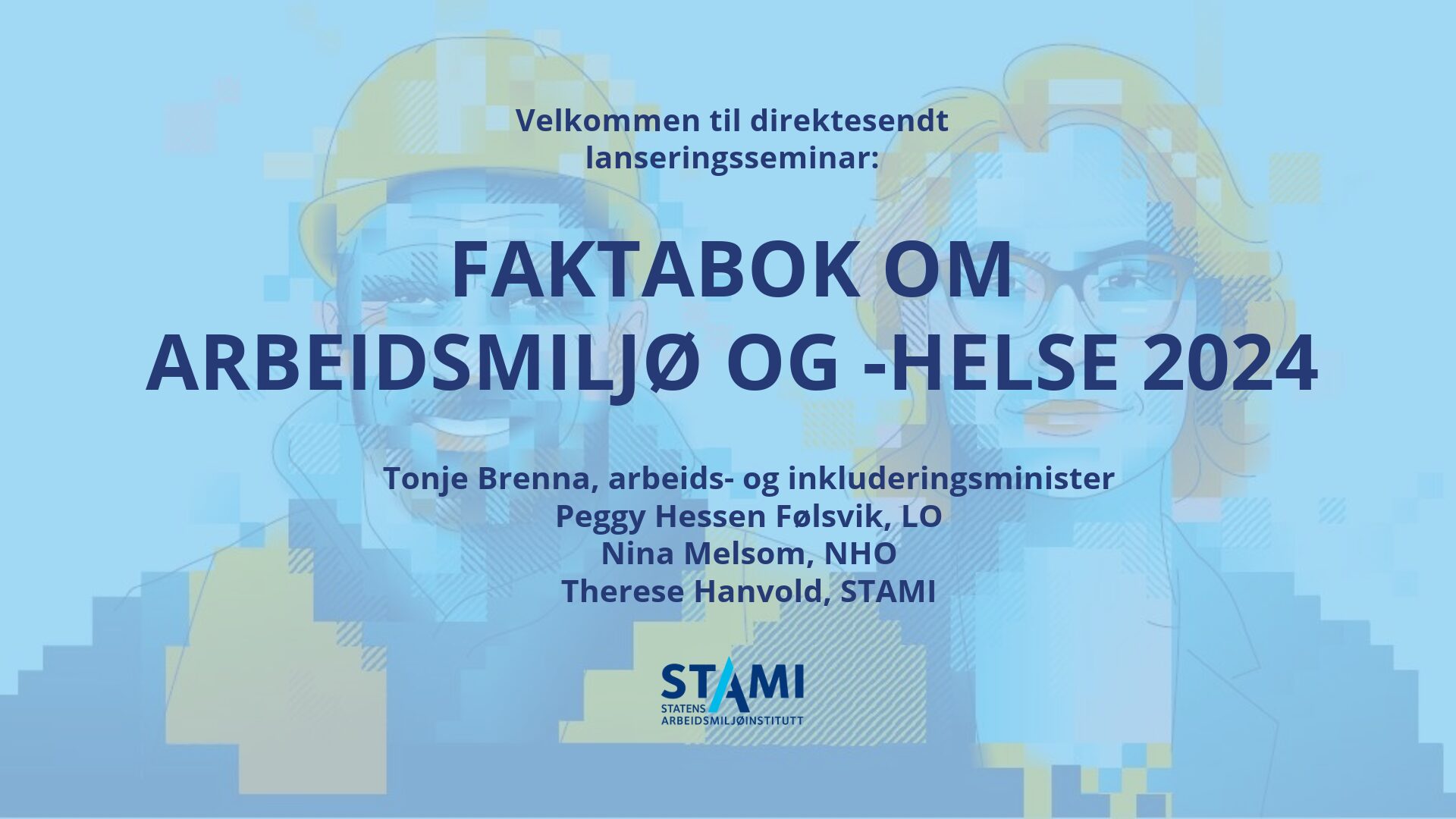 Velkommen til direktesendt lanseringsseminar:

FAKTABOK OM ARBEIDSMILJØ OG -HELSE 2024

Tonje Brenna, arbeids- og inkluderingsminister
Peggy Hessen Følsvik, LO
Nina Melsom, NHO
Therese Hanvold, STAMI

STAMI
STATENS ARBEIDSMILJØINSTITUTT